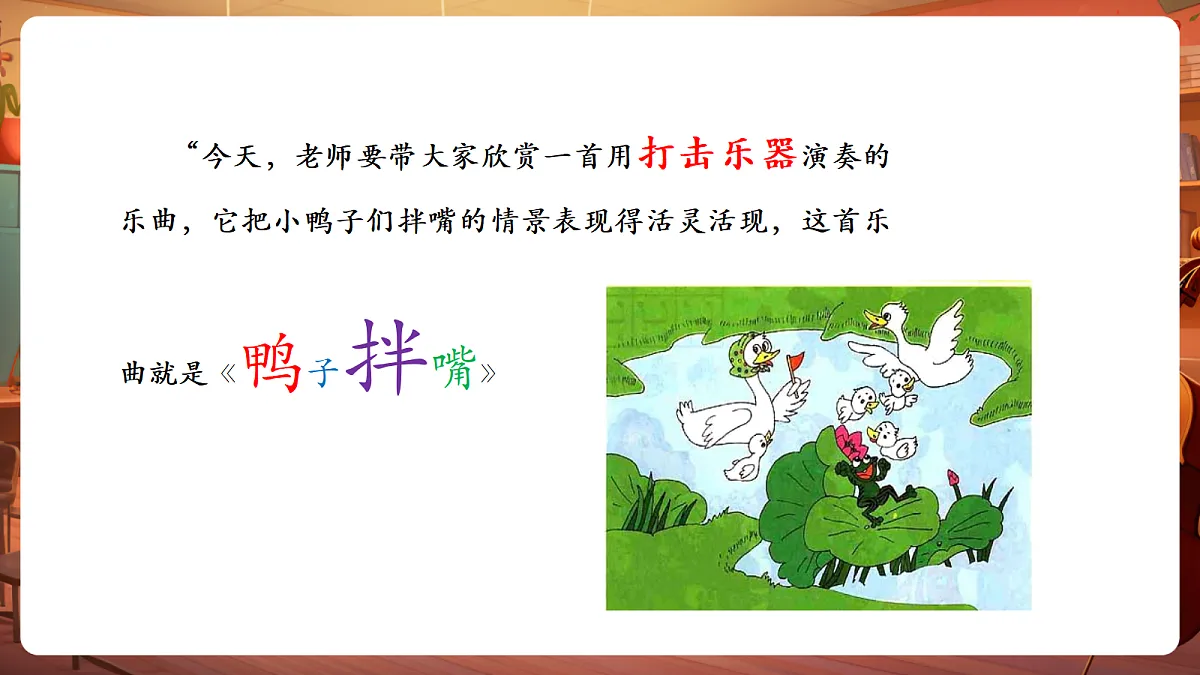 “今天，老师要带大家欣赏一首用打击乐器演奏的乐曲，它把小鸭子们拌嘴的情景表现得活灵活现，这首乐曲就是《鸭子拌嘴》